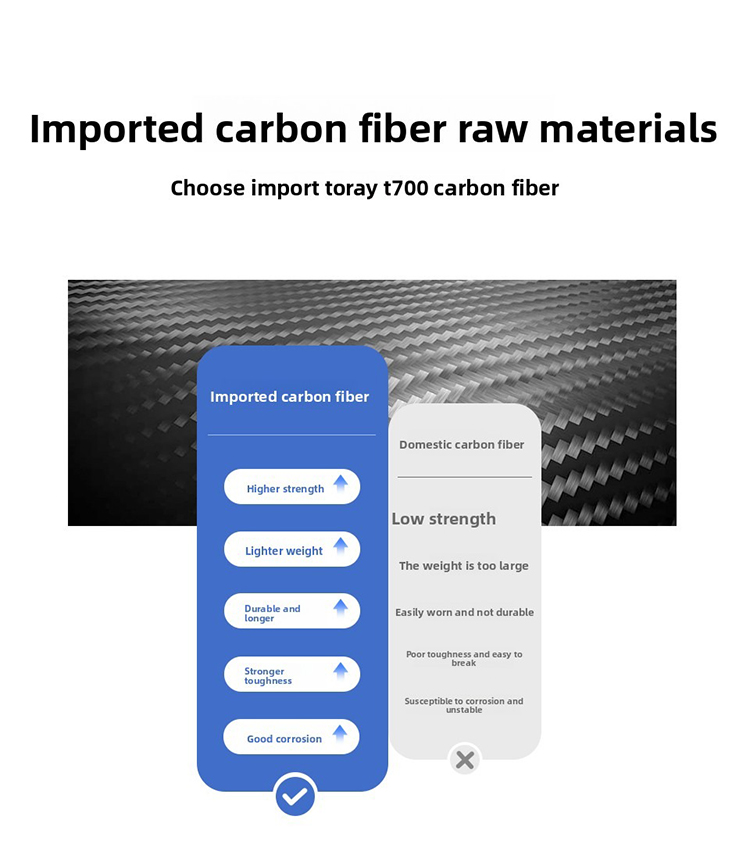 Imported carbon fiber raw materials

Choose import toray t700 carbon fiber

Imported carbon fiber

Higher strength

Lighter weight

Durable and longer

Stronger toughness

Good corrosion

Domestic carbon fiber

Low strength

The weight is too large

Easily worn and not durable

Poor toughness and easy to break

Susceptible to corrosion and unstable